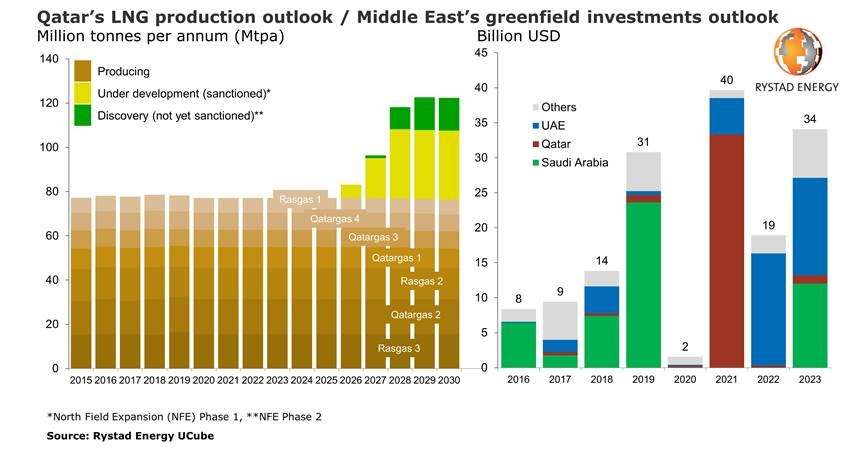 Qatar's LNG production outlook / Middle East's greenfield investments outlook

Million tonnes per annum (Mtpa)

140
120
100
80
60
40
20
0

Producing
Under development (sanctioned)*
Discovery (not yet sanctioned)**

Rasgas 1
Qatargas 4
Qatargas 3
Qatargas 1
Rasgas 2
Qatargas 2
Rasgas 3

2015 2016 2017 2018 2019 2020 2021 2022 2023 2024 2025 2026 2027 2028 2029 2030

Billion USD

RYSTAD ENERGY

45
40
35
30
25
20
15
10
5
0

Others
UAE
Qatar
Saudi Arabia

8 9 14 31 2 40 19 34

2016 2017 2018 2019 2020 2021 2022 2023

*North Field Expansion (NFE) Phase 1, **NFE Phase 2

Source: Rystad Energy UCube